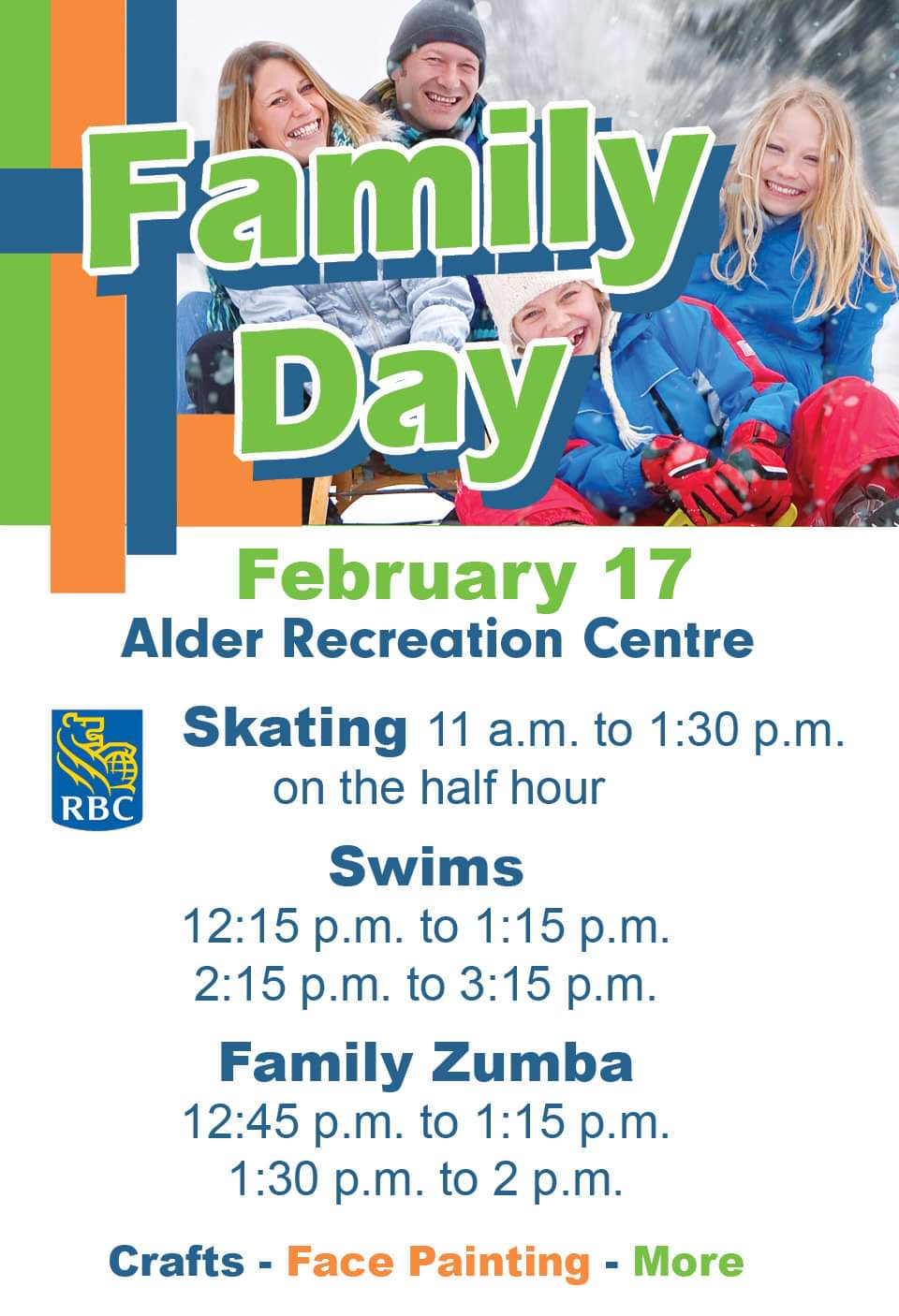 Family Day

February 17
Alder Recreation Centre

RBC

Skating 11 a.m. to 1:30 p.m. on the half hour

Swims
12:15 p.m. to 1:15 p.m.
2:15 p.m. to 3:15 p.m.

Family Zumba
12:45 p.m. to 1:15 p.m.
1:30 p.m. to 2 p.m.

Crafts - Face Painting - More